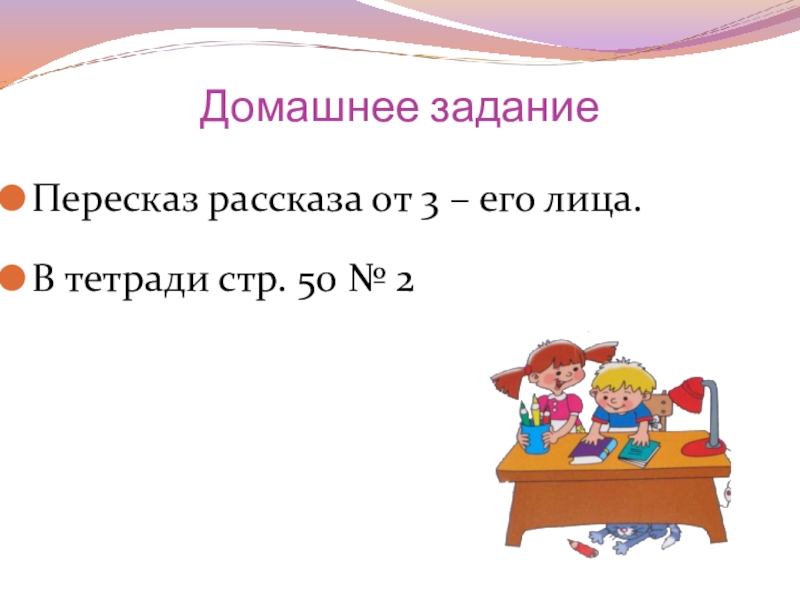 Домашнее задание

Пересказ рассказа от 3 – его лица.

В тетради стр. 50 № 2